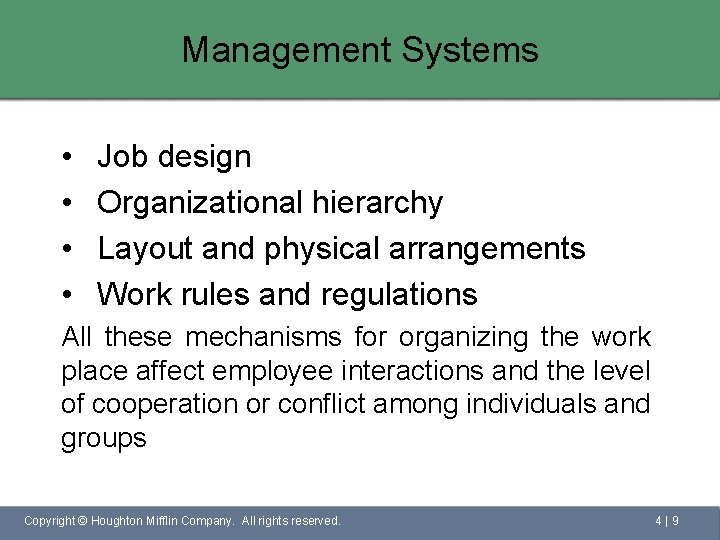 Management Systems

• Job design
• Organizational hierarchy
• Layout and physical arrangements
• Work rules and regulations

All these mechanisms for organizing the work place affect employee interactions and the level of cooperation or conflict among individuals and groups

Copyright © Houghton Mifflin Company. All rights reserved.

4 | 9